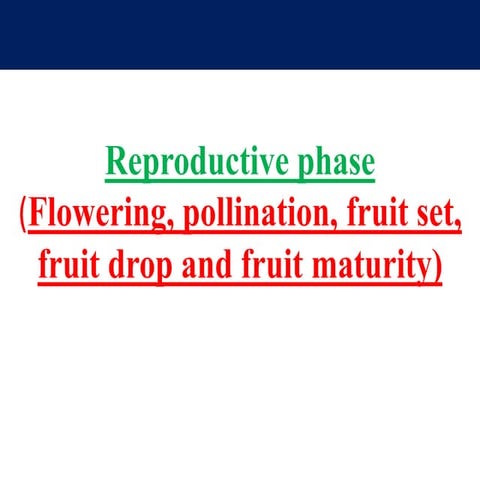 Reproductive phase
(Flowering, pollination, fruit set, fruit drop and fruit maturity)